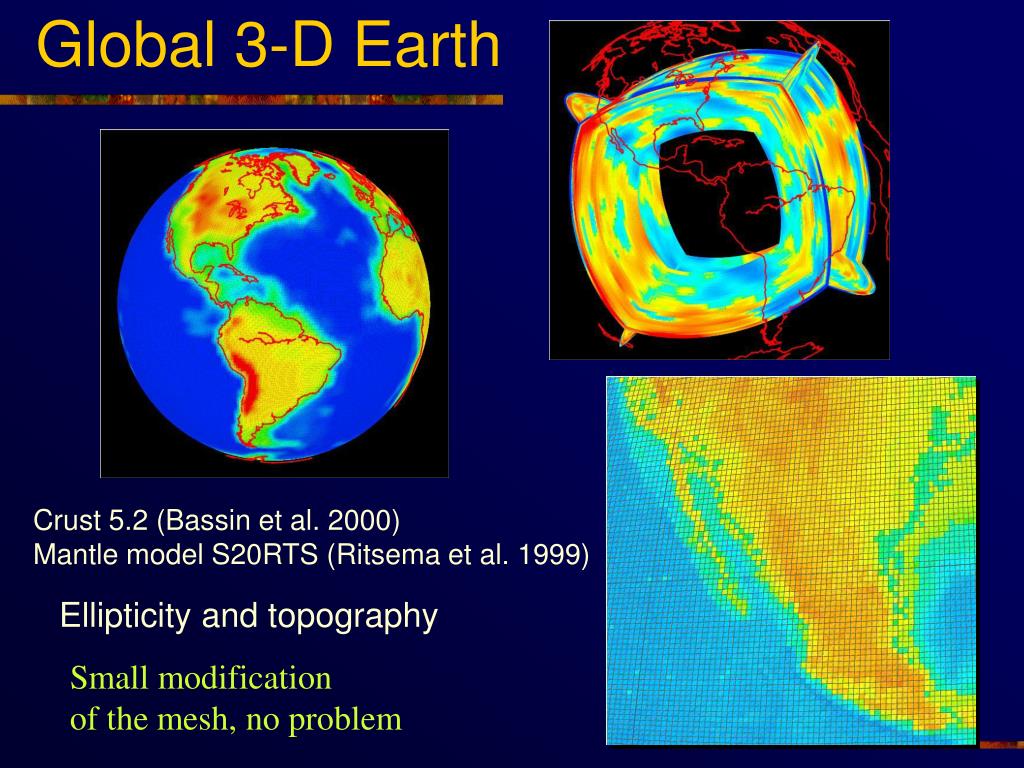 Global 3-D Earth

Crust 5.2 (Bassin et al. 2000)
Mantle model S20RTS (Ritsema et al. 1999)

Ellipticity and topography

Small modification
of the mesh, no problem